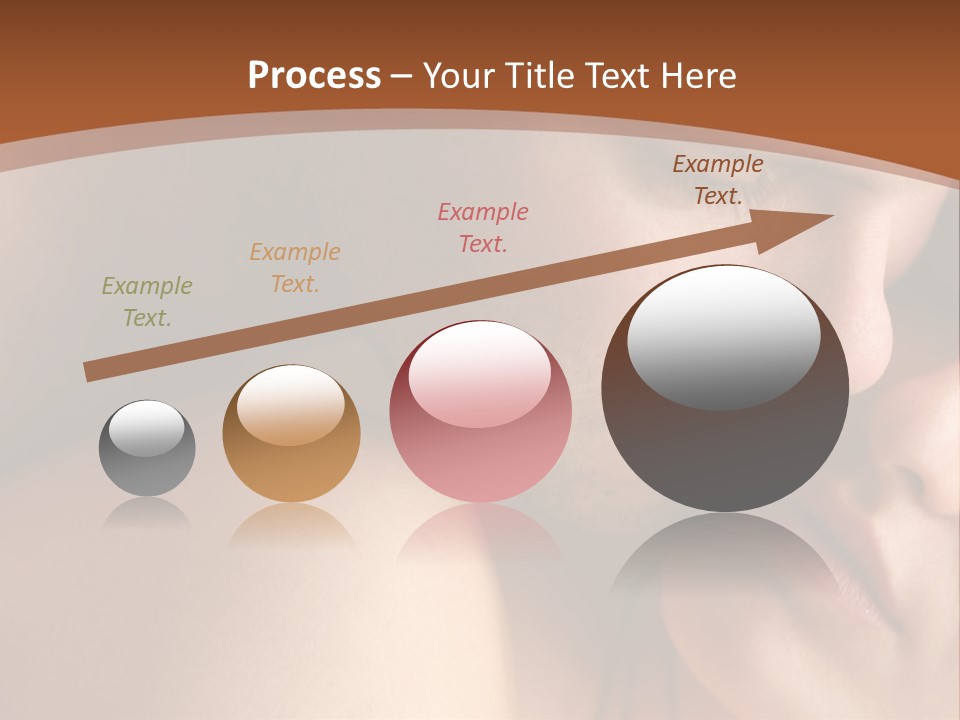 Process – Your Title Text Here

Example Text.

Example Text.

Example Text.

Example Text.